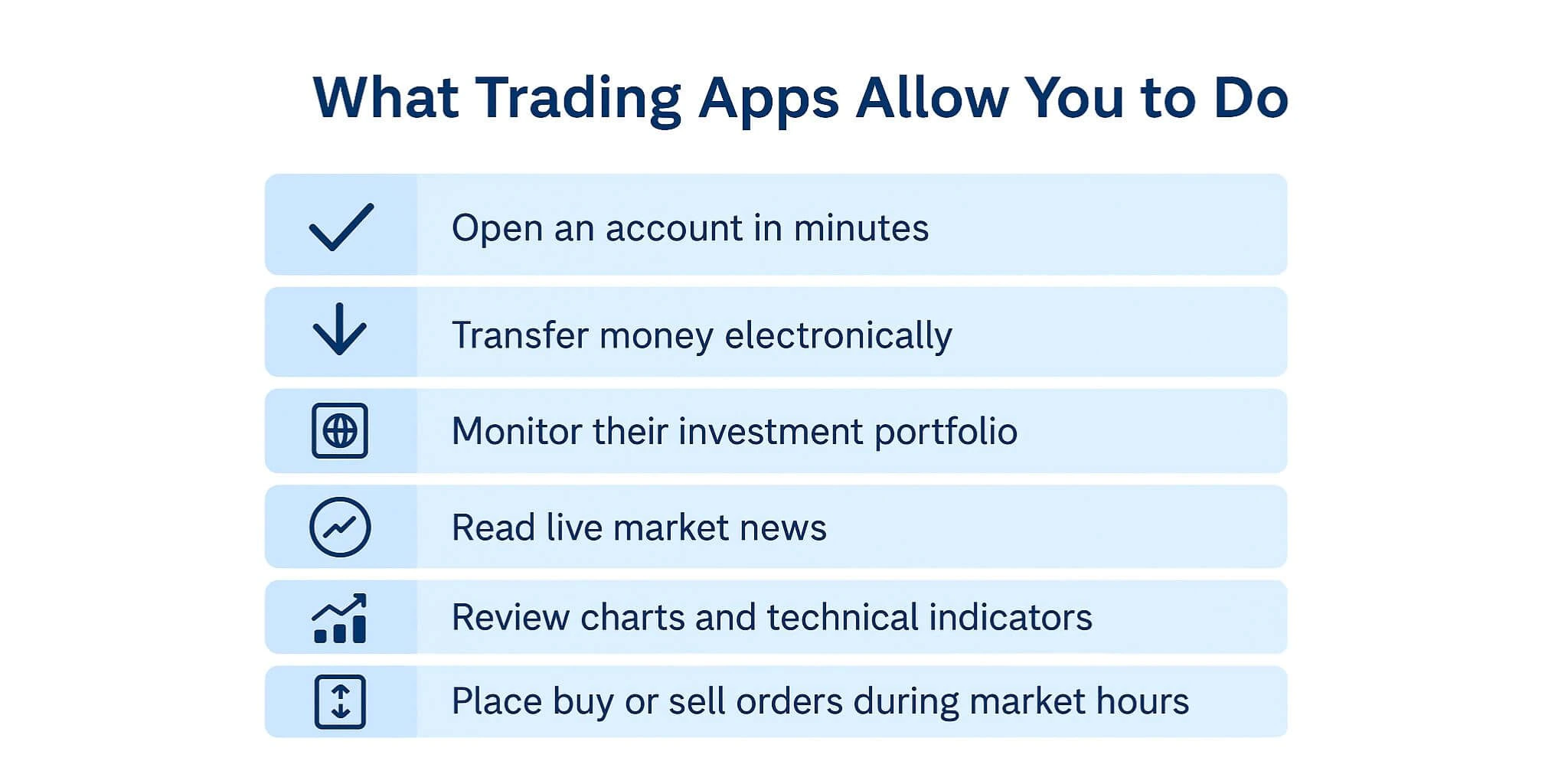 What Trading Apps Allow You to Do

Open an account in minutes

Transfer money electronically

Monitor their investment portfolio

Read live market news

Review charts and technical indicators

Place buy or sell orders during market hours